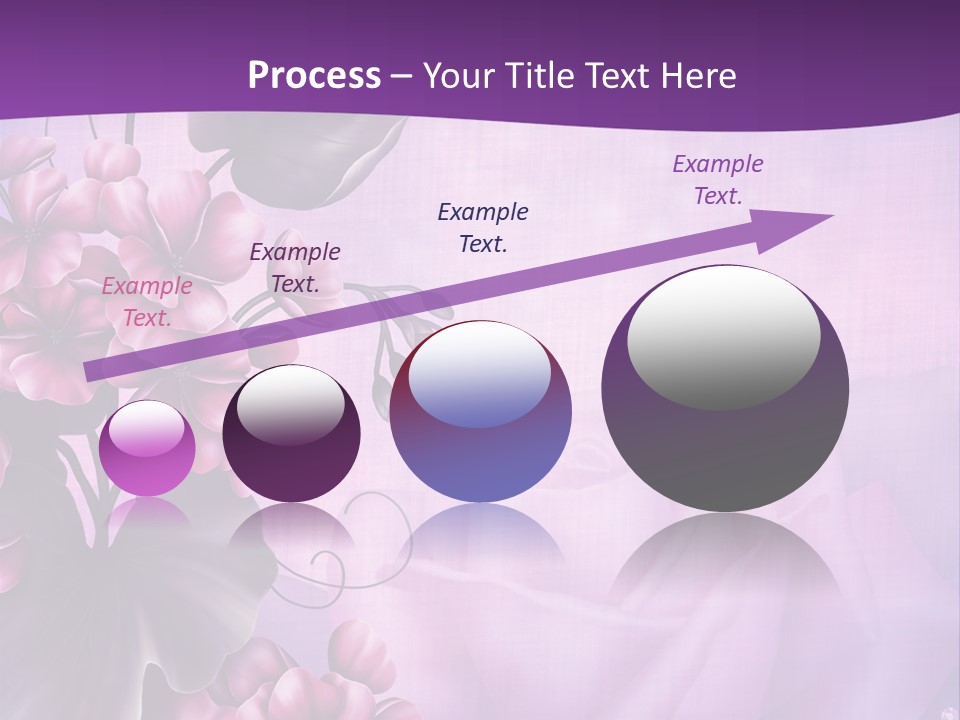 Process – Your Title Text Here

Example Text.

Example Text.

Example Text.

Example Text.